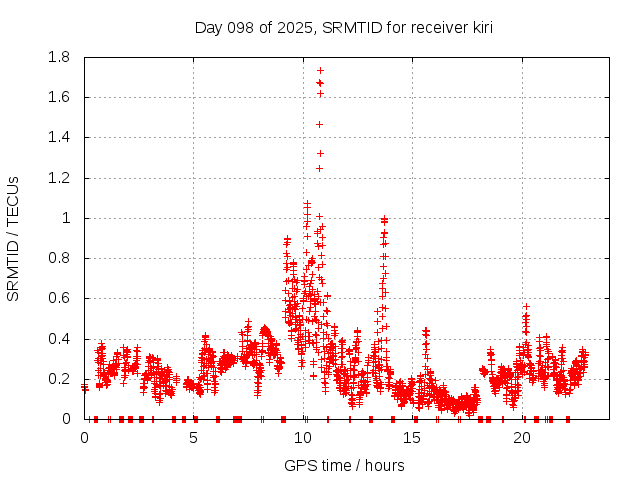 Day 098 of 2025, SRMTID for receiver kiri

SRMTID / TECUs

1.8
1.6
1.4
1.2
1
0.8
0.6
0.4
0.2
0

0
5
10
15
20

GPS time / hours